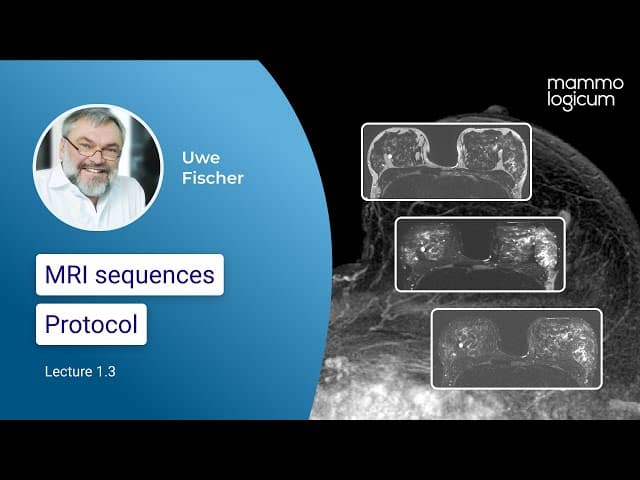 mammo
logicum

Uwe
Fischer

MRI sequences

Protocol

Lecture 1.3